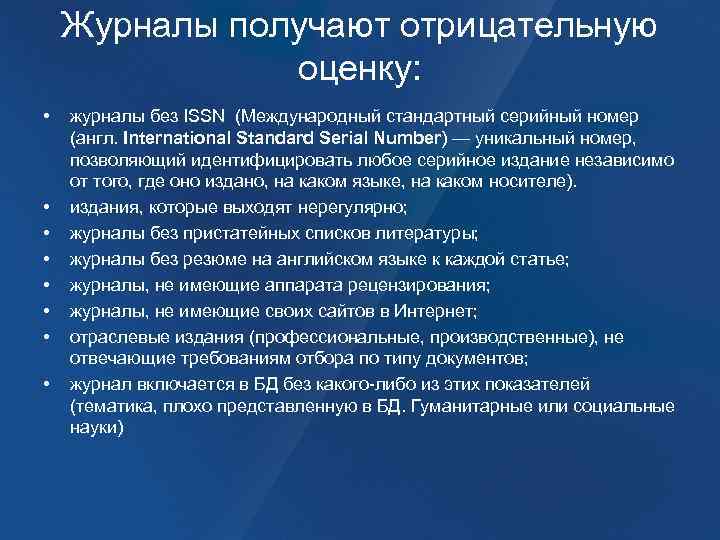 Журналы получают отрицательную оценку:

• журналы без ISSN (Международный стандартный серийный номер (англ. International Standard Serial Number) — уникальный номер, позволяющий идентифицировать любое серийное издание независимо от того, где оно издано, на каком языке, на каком носителе).
• издания, которые выходят нерегулярно;
• журналы без пристатейных списков литературы;
• журналы без резюме на английском языке к каждой статье;
• журналы, не имеющие аппарата рецензирования;
• журналы, не имеющие своих сайтов в Интернет;
• отраслевые издания (профессиональные, производственные), не отвечающие требованиям отбора по типу документов;
• журнал включается в БД без какого-либо из этих показателей (тематика, плохо представленную в БД. Гуманитарные или социальные науки)